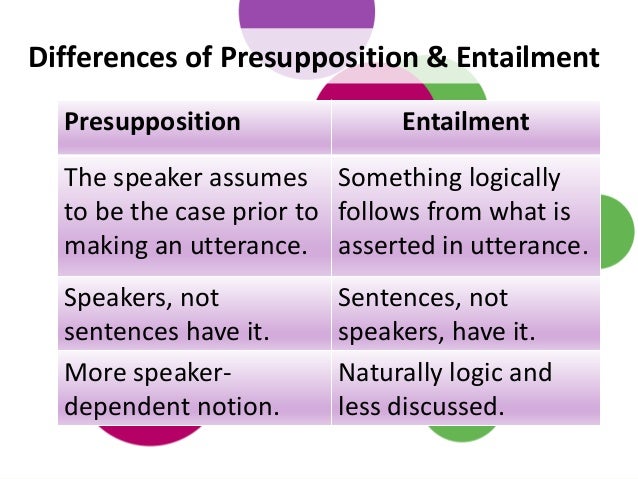 Differences of Presupposition & Entailment

| Presupposition | Entailment |
|---|---|
| The speaker assumes to be the case prior to making an utterance. | Something logically follows from what is asserted in utterance. |
| Speakers, not sentences have it. | Sentences, not speakers, have it. |
| More speaker-dependent notion. | Naturally logic and less discussed. |